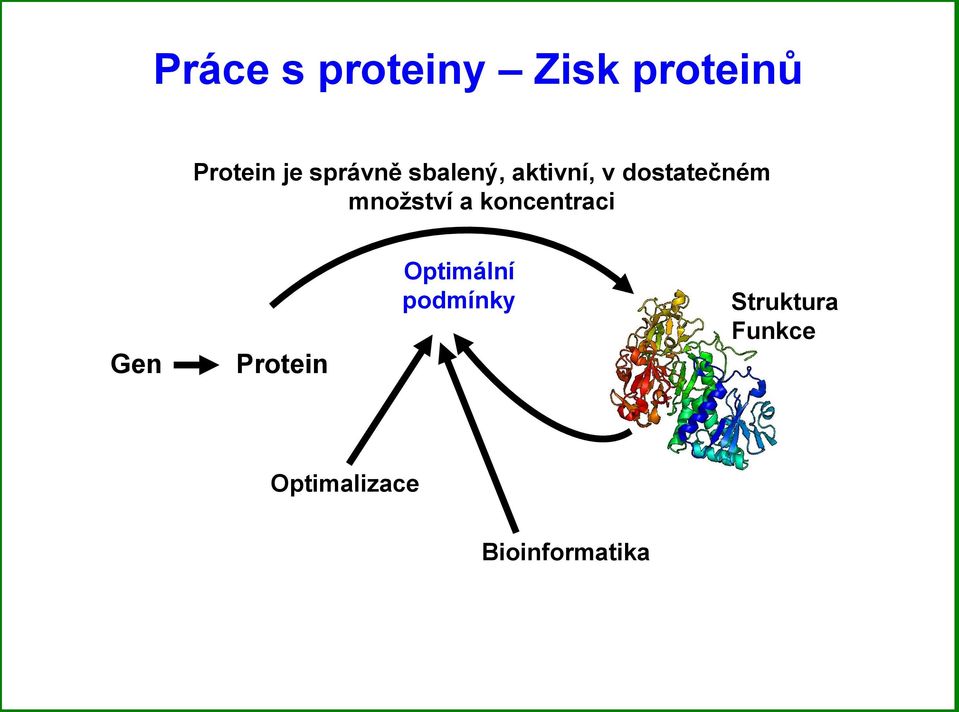 Práce s proteiny – Zisk proteinů

Protein je správně sbalený, aktivní, v dostatečném množství a koncentraci

Optimální podmínky

Struktura
Funkce

Gen Protein

Optimalizace

Bioinformatika